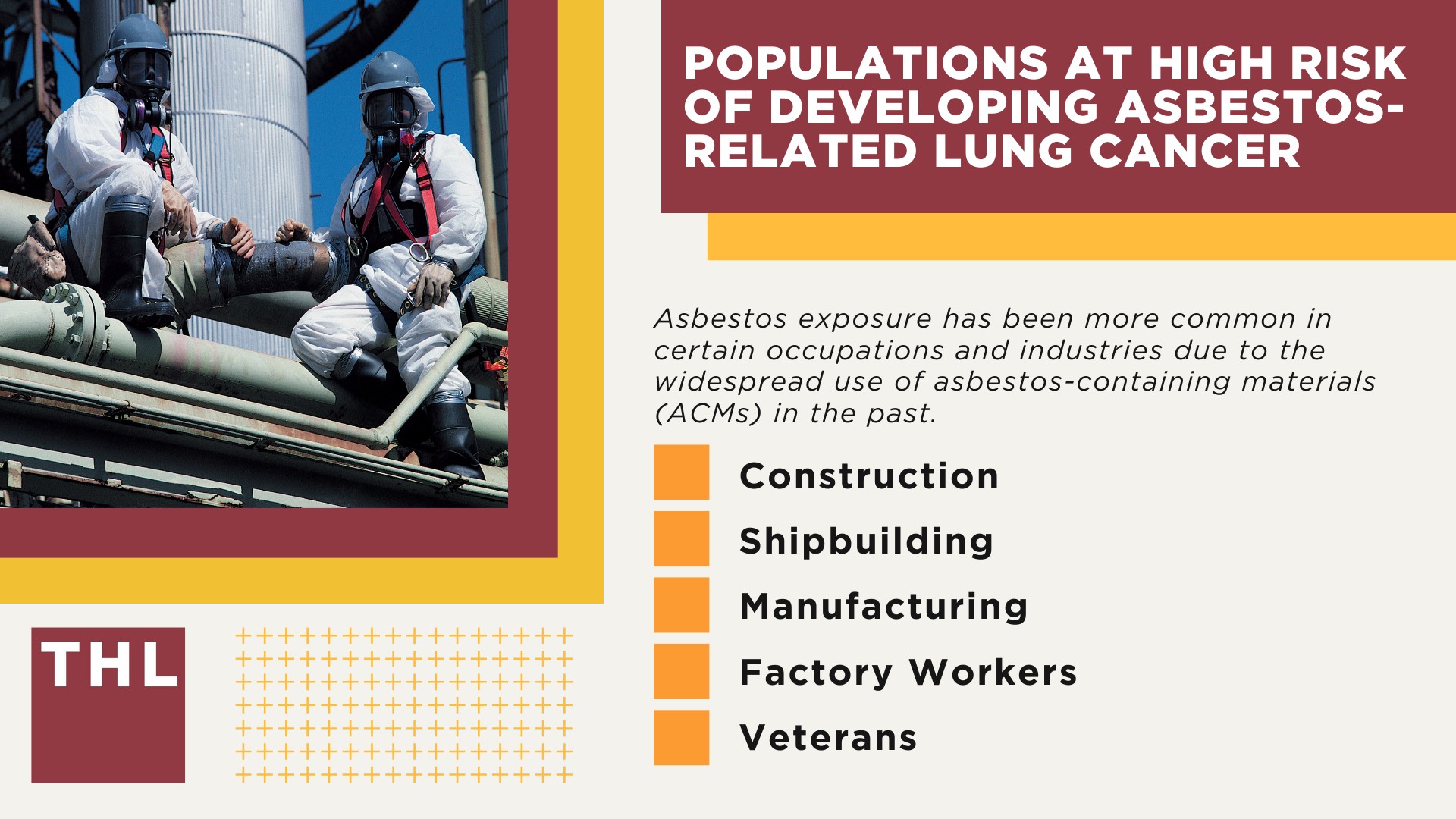 POPULATIONS AT HIGH RISK OF DEVELOPING ASBESTOS-RELATED LUNG CANCER

Asbestos exposure has been more common in certain occupations and industries due to the widespread use of asbestos-containing materials (ACMs) in the past.

Construction

Shipbuilding

Manufacturing

Factory Workers

Veterans

THL